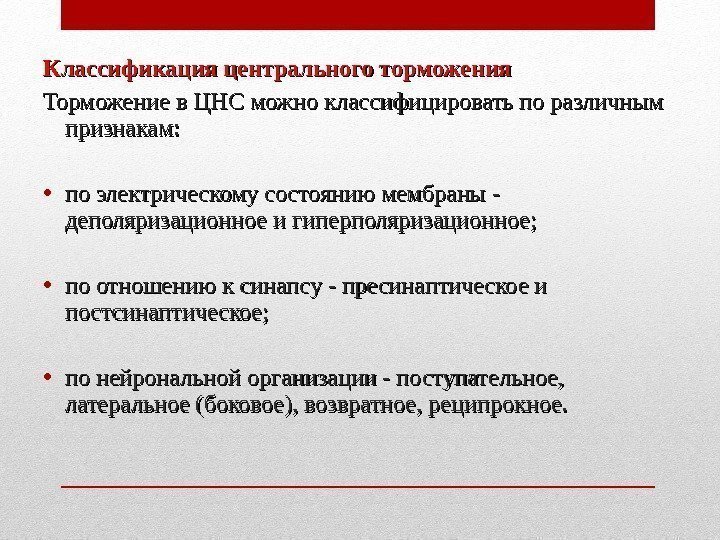 Классификация центрального торможения
Торможение в ЦНС можно классифицировать по различным признакам:

• по электрическому состоянию мембраны - деполяризационное и гиперполяризационное;

• по отношению к синапсу - пресинаптическое и постсинаптическое;

• по нейрональной организации - поступательное, латеральное (боковое), возвратное, реципрокное.